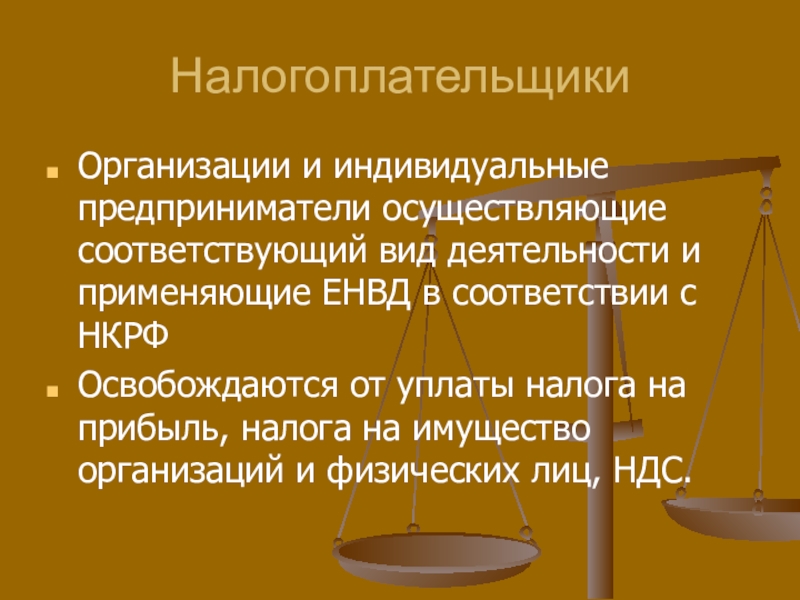 Налогоплательщики

Организации и индивидуальные предприниматели осуществляющие соответствующий вид деятельности и применяющие ЕНВД в соответствии с НКРФ

Освобождаются от уплаты налога на прибыль, налога на имущество организаций и физических лиц, НДС.